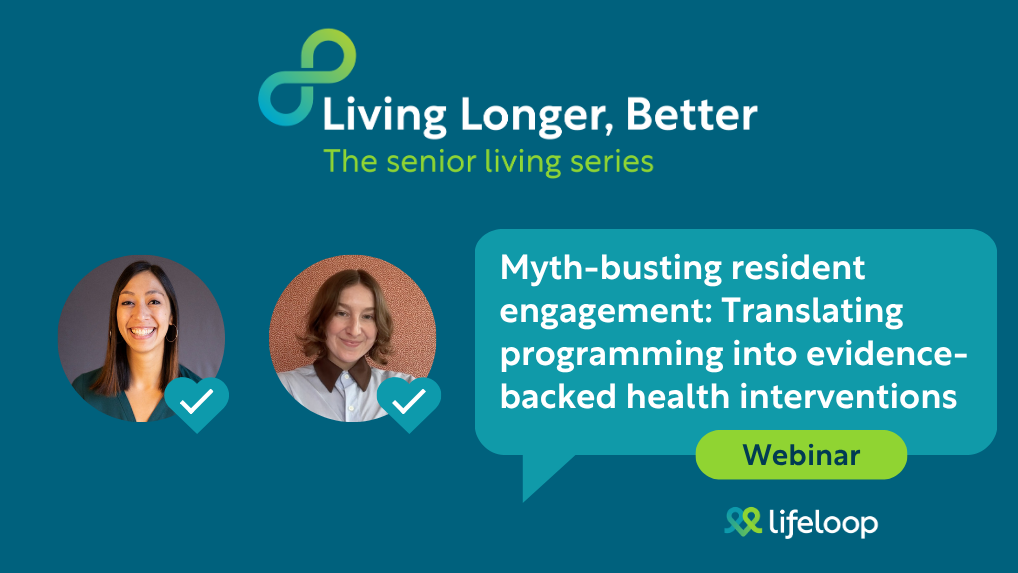 Living Longer, Better
The senior living series

Myth-busting resident engagement: Translating programming into evidence-backed health interventions

Webinar

lifeloop